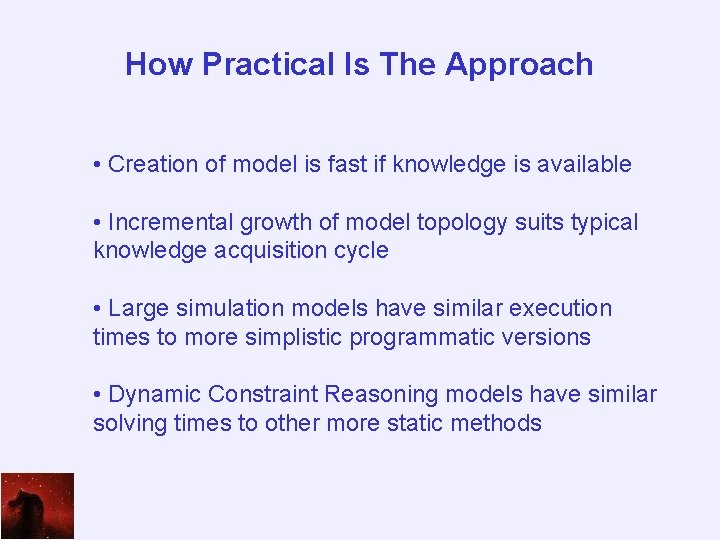 How Practical Is The Approach

• Creation of model is fast if knowledge is available

• Incremental growth of model topology suits typical knowledge acquisition cycle

• Large simulation models have similar execution times to more simplistic programmatic versions

• Dynamic Constraint Reasoning models have similar solving times to other more static methods